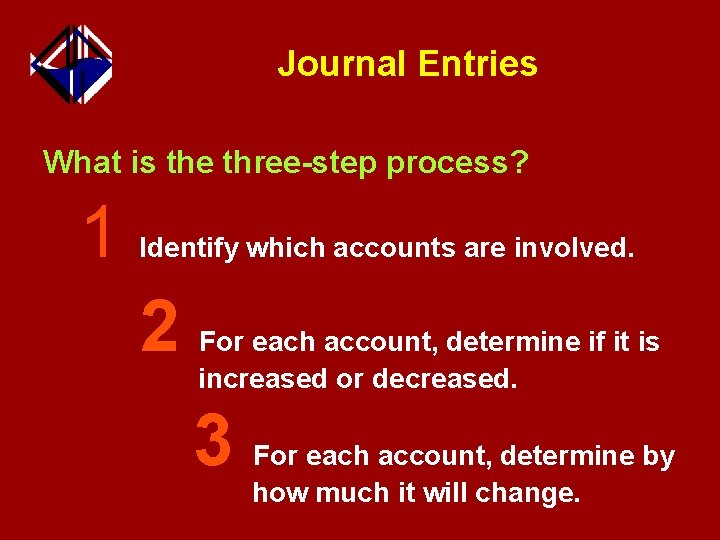 Journal Entries

What is the three-step process?

1 Identify which accounts are involved.

2 For each account, determine if it is increased or decreased.

3 For each account, determine by how much it will change.